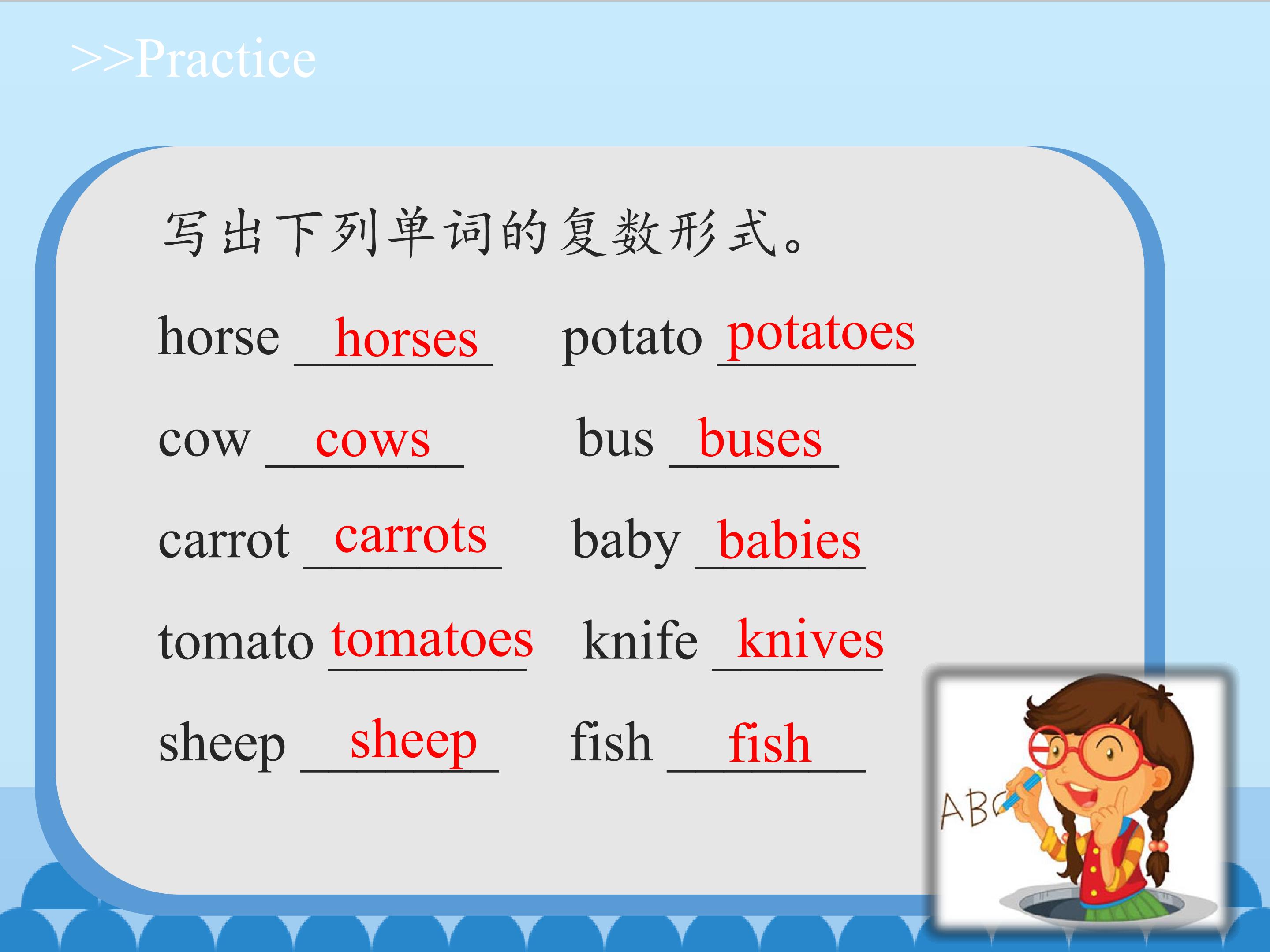 >>Practice

写出下列单词的复数形式。

horse horses potato potatoes

cow cows bus buses

carrot carrots baby babies

tomato tomatoes knife knives

sheep sheep fish fish

ABC